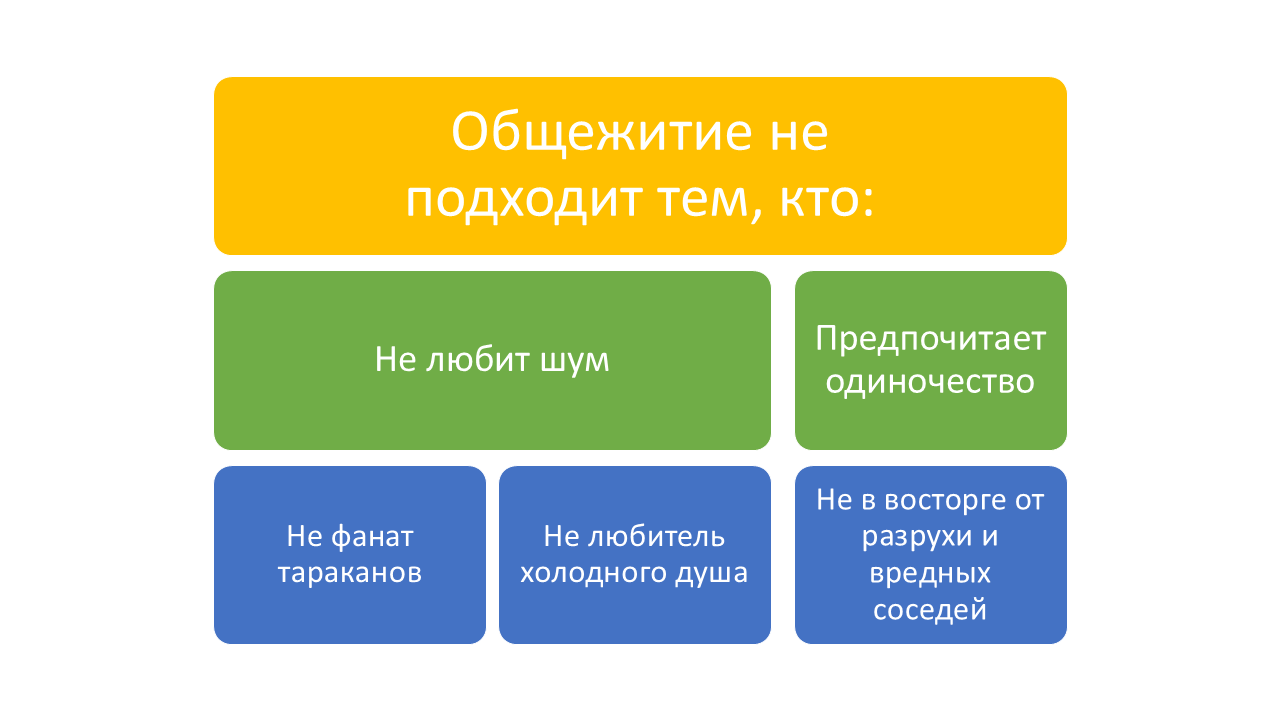 Общежитие не подходит тем, кто:

Не любит шум

Предпочитает одиночество

Не фанат тараканов

Не любитель холодного душа

Не в восторге от разрухи и вредных соседей